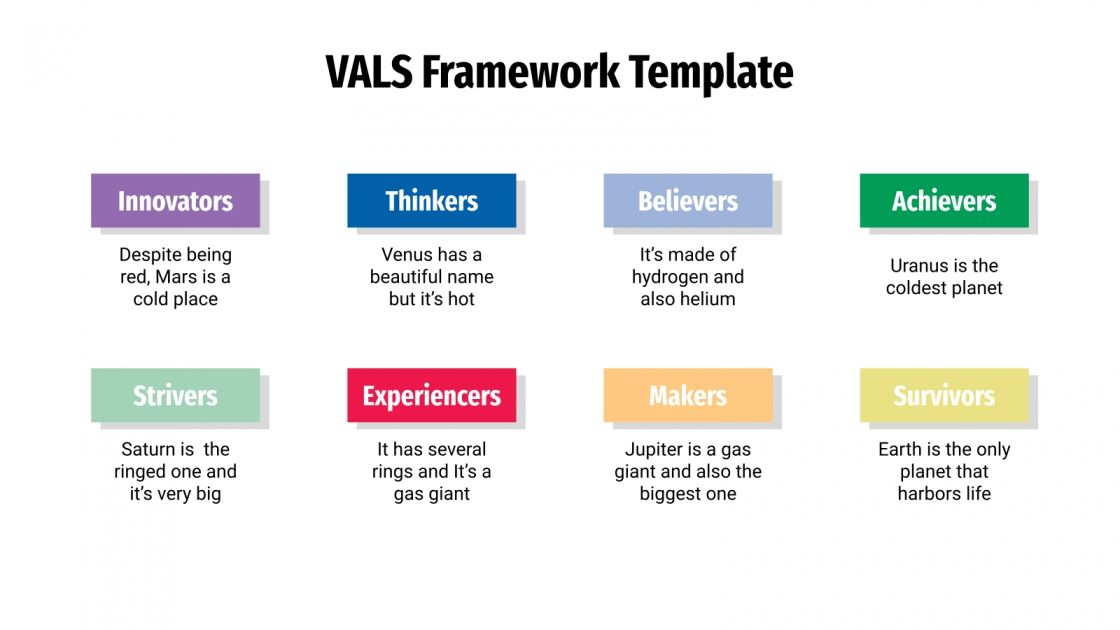 VALS Framework Template

Innovators

Despite being red, Mars is a cold place

Thinkers

Venus has a beautiful name but it's hot

Believers

It's made of hydrogen and also helium

Achievers

Uranus is the coldest planet

Strivers

Saturn is the ringed one and it's very big

Experiencers

It has several rings and It's a gas giant

Makers

Jupiter is a gas giant and also the biggest one

Survivors

Earth is the only planet that harbors life